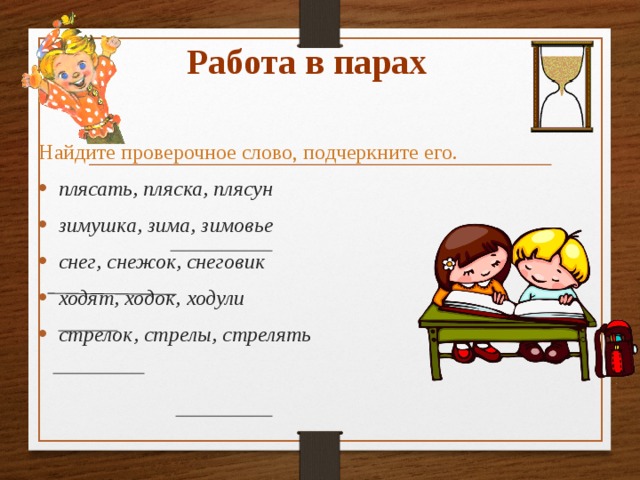 Работа в парах

Найдите проверочное слово, подчеркните его.

• плясать, пляска, плясун
• зимушка, зима, зимовье
• снег, снежок, снеговик
• ходят, ходок, ходули
• стрелок, стрелы, стрелять